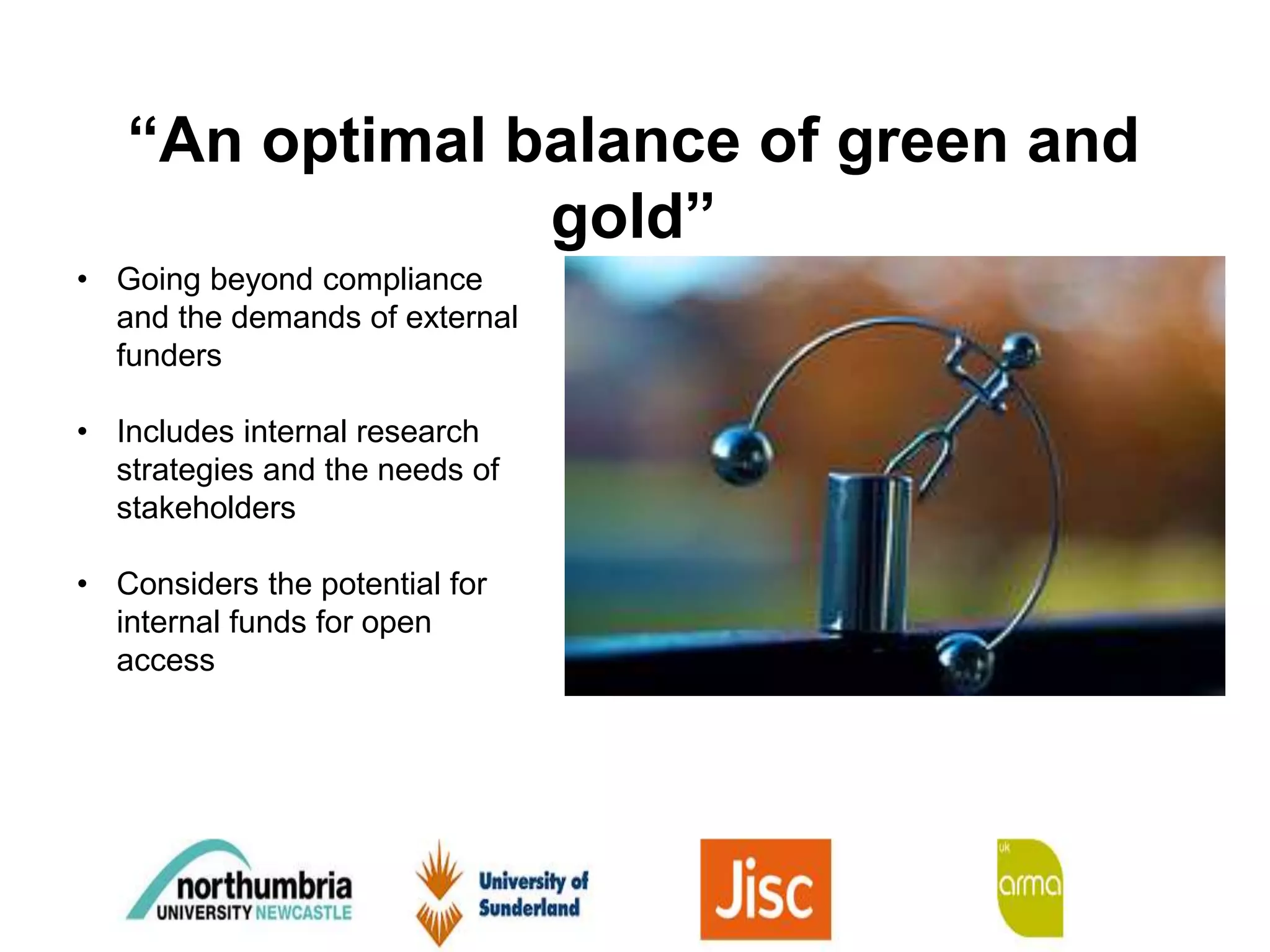 “An optimal balance of green and gold”

• Going beyond compliance and the demands of external funders

• Includes internal research strategies and the needs of stakeholders

• Considers the potential for internal funds for open access

northumbria UNIVERSITY NEWCASTLE

University of Sunderland

Jisc

uk arma